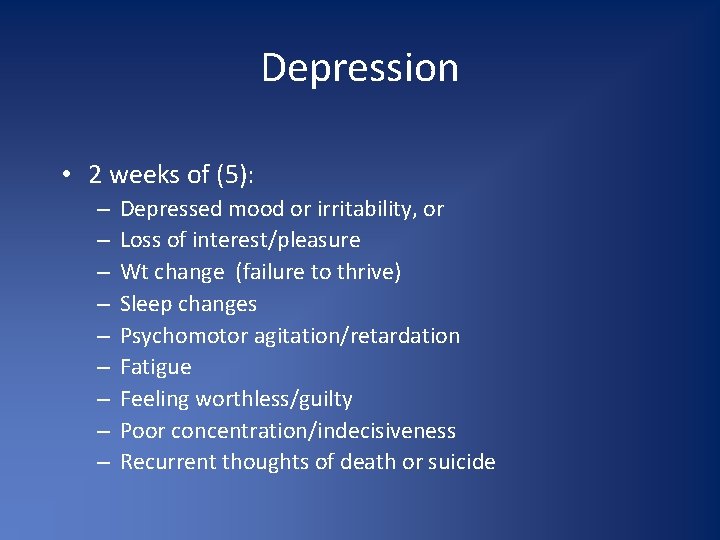 Depression

• 2 weeks of (5):
– Depressed mood or irritability, or
– Loss of interest/pleasure
– Wt change (failure to thrive)
– Sleep changes
– Psychomotor agitation/retardation
– Fatigue
– Feeling worthless/guilty
– Poor concentration/indecisiveness
– Recurrent thoughts of death or suicide